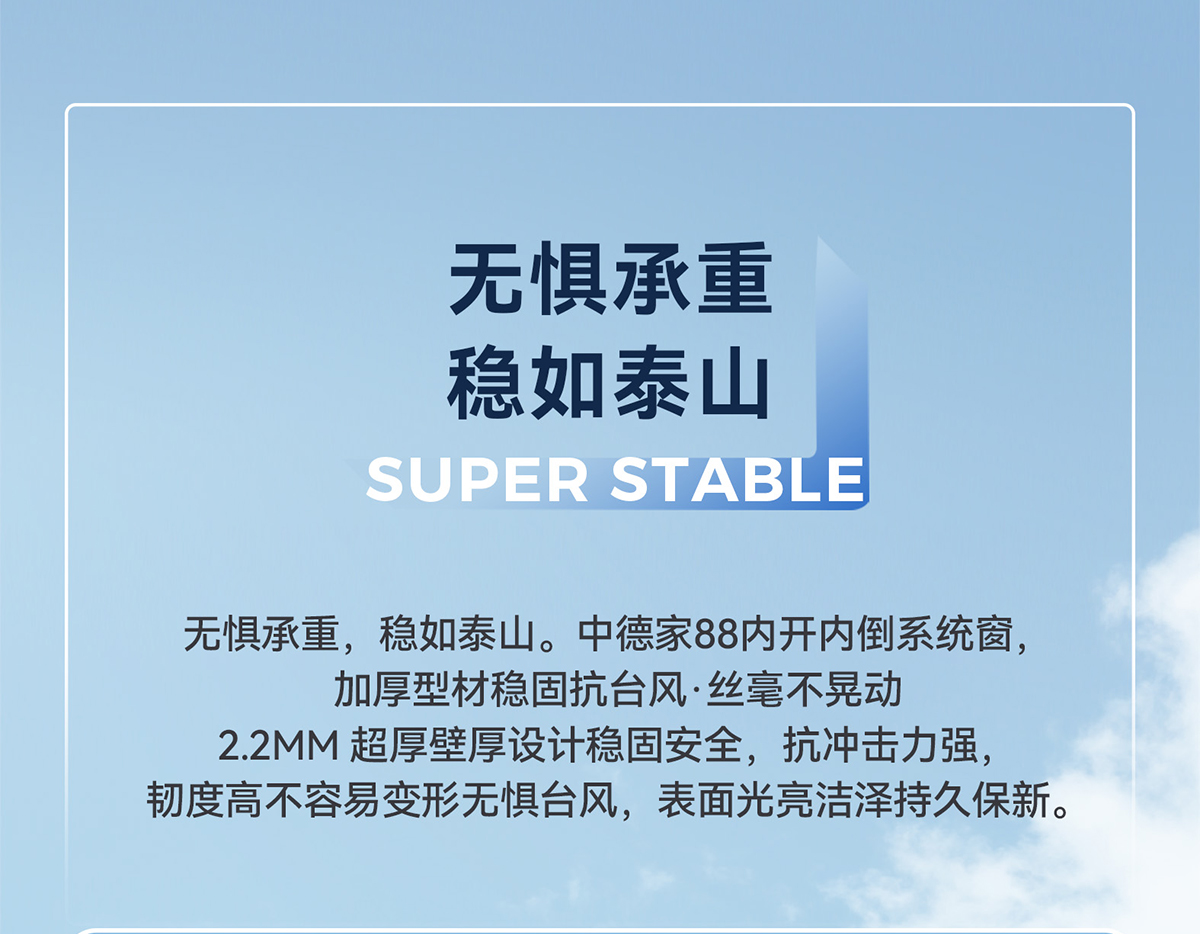 无惧承重
稳如泰山
SUPER STABLE

无惧承重，稳如泰山。中德家88内开内倒系统窗，
加厚型材稳固抗台风·丝毫不晃动
2.2MM 超厚壁厚设计稳固安全，抗冲击力强，
韧度高不容易变形无惧台风，表面光亮洁泽持久保新。